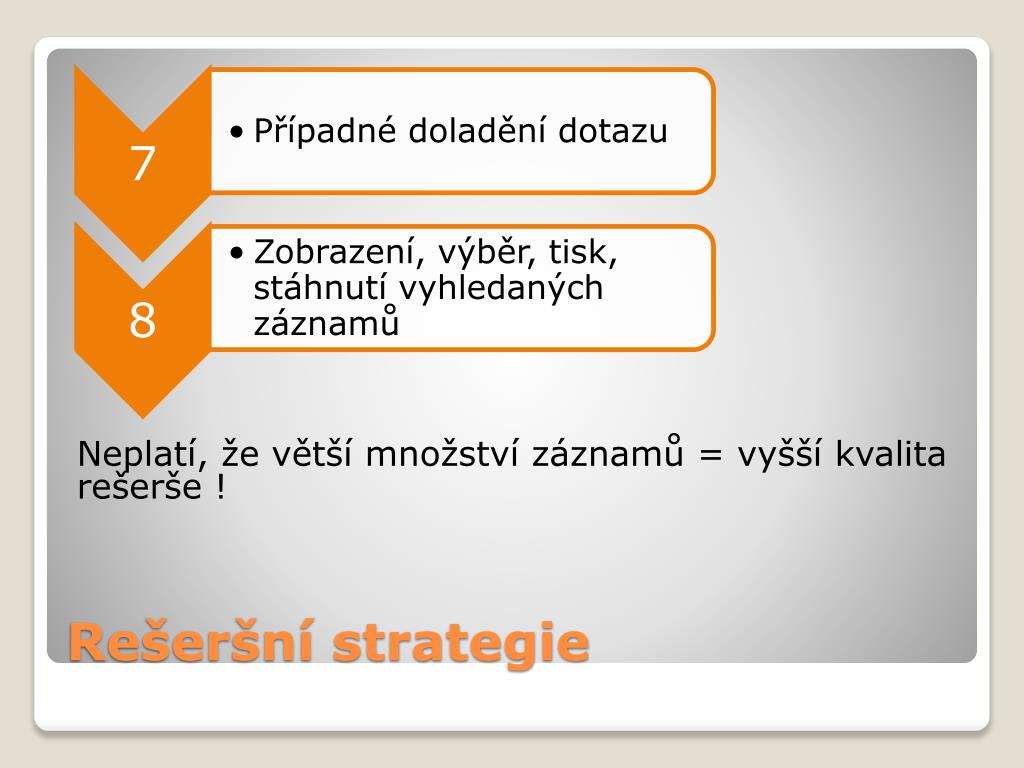 7

• Případné doladění dotazu

8

• Zobrazení, výběr, tisk, stáhnutí vyhledaných záznamů

Neplatí, že větší množství záznamů = vyšší kvalita rešerše !

Rešeršní strategie